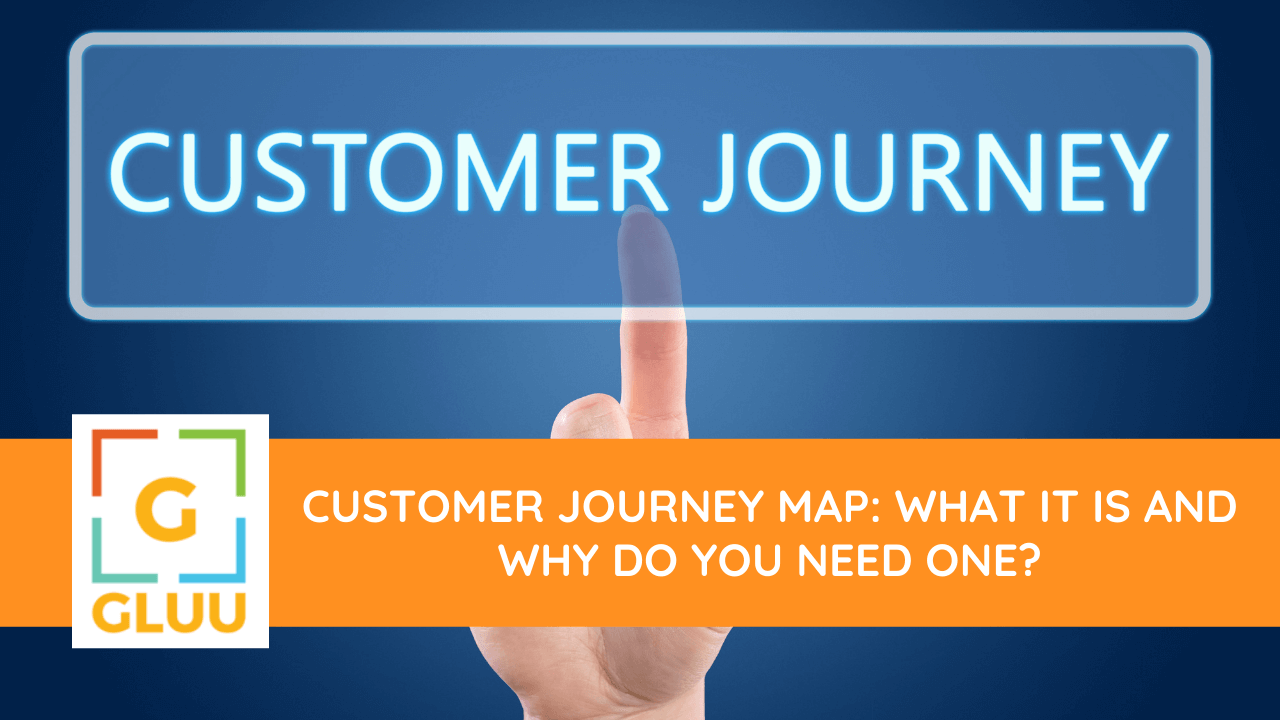 CUSTOMER JOURNEY

G
GLUU

CUSTOMER JOURNEY MAP: WHAT IT IS AND WHY DO YOU NEED ONE?